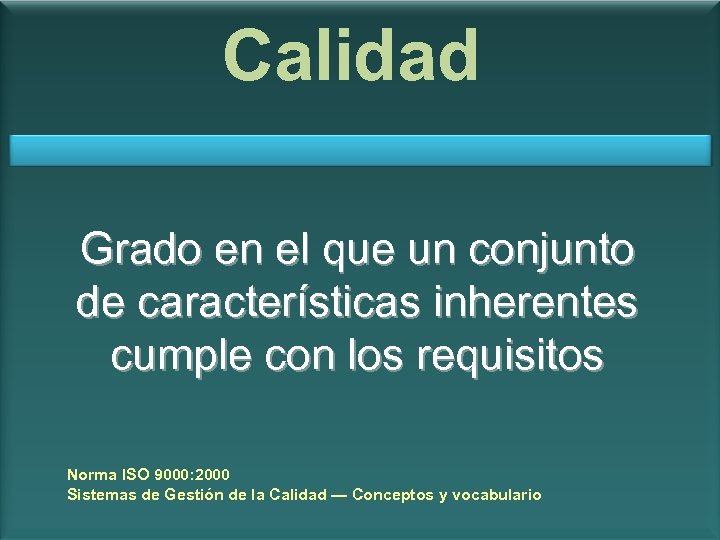 Calidad

Grado en el que un conjunto de características inherentes cumple con los requisitos

Norma ISO 9000:2000
Sistemas de Gestión de la Calidad — Conceptos y vocabulario